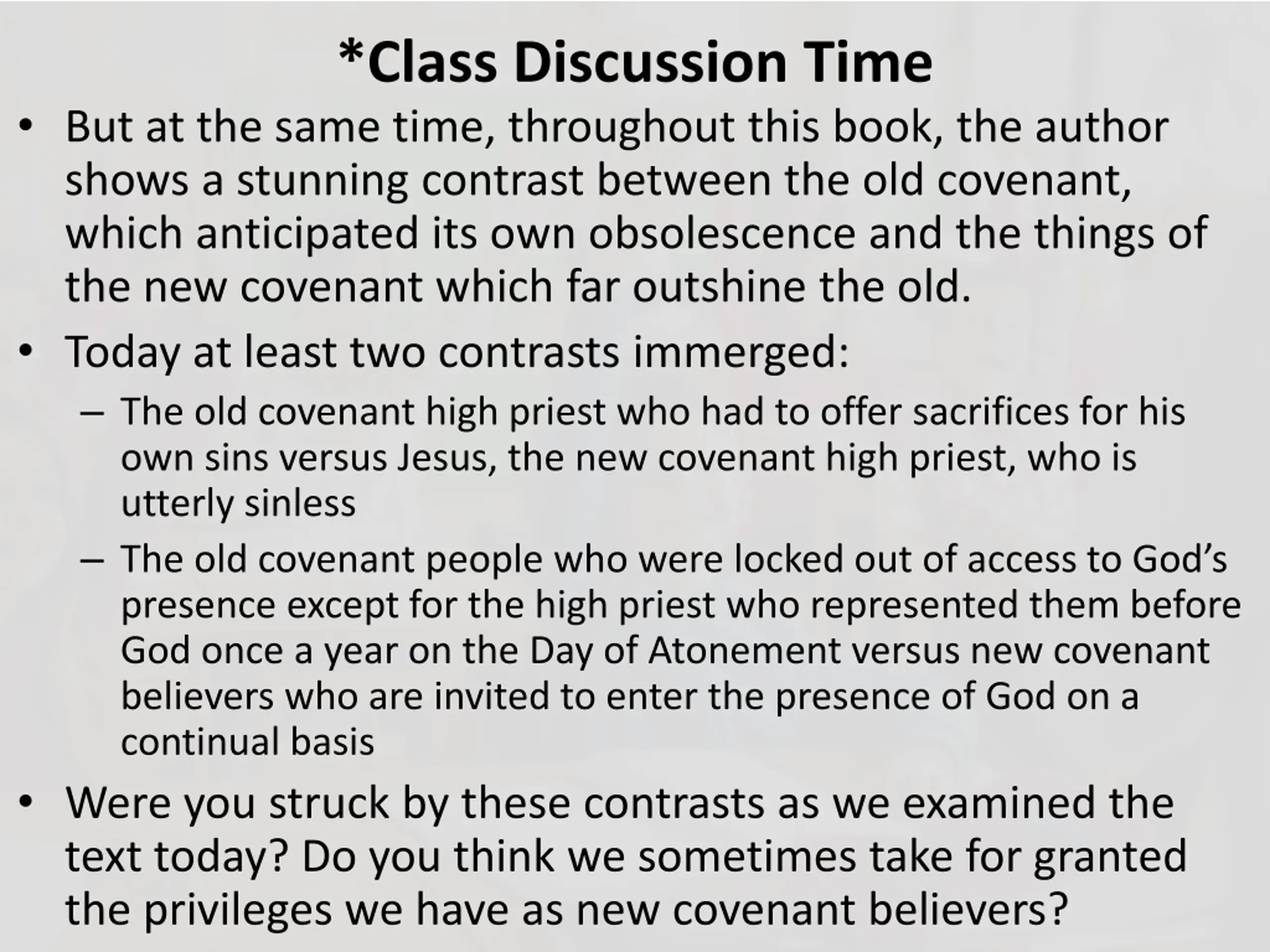 *Class Discussion Time

• But at the same time, throughout this book, the author shows a stunning contrast between the old covenant, which anticipated its own obsolescence and the things of the new covenant which far outshine the old.

• Today at least two contrasts immerged:

– The old covenant high priest who had to offer sacrifices for his own sins versus Jesus, the new covenant high priest, who is utterly sinless

– The old covenant people who were locked out of access to God's presence except for the high priest who represented them before God once a year on the Day of Atonement versus new covenant believers who are invited to enter the presence of God on a continual basis

• Were you struck by these contrasts as we examined the text today? Do you think we sometimes take for granted the privileges we have as new covenant believers?